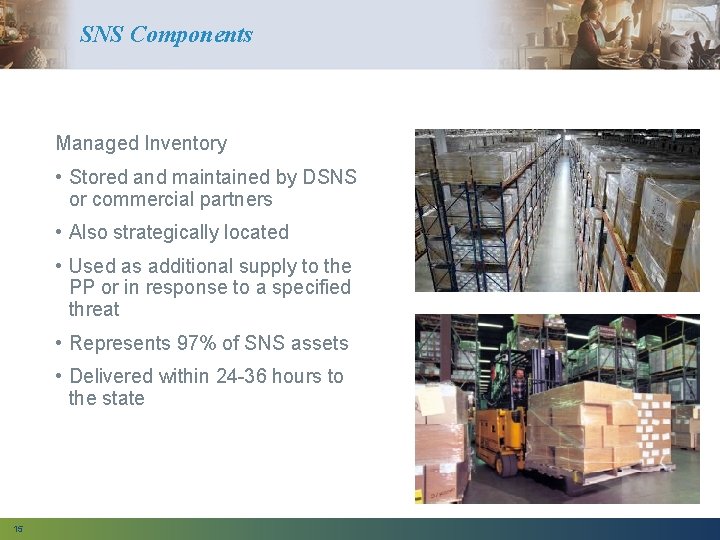 SNS Components

Managed Inventory

• Stored and maintained by DSNS or commercial partners

• Also strategically located

• Used as additional supply to the PP or in response to a specified threat

• Represents 97% of SNS assets

• Delivered within 24-36 hours to the state

15